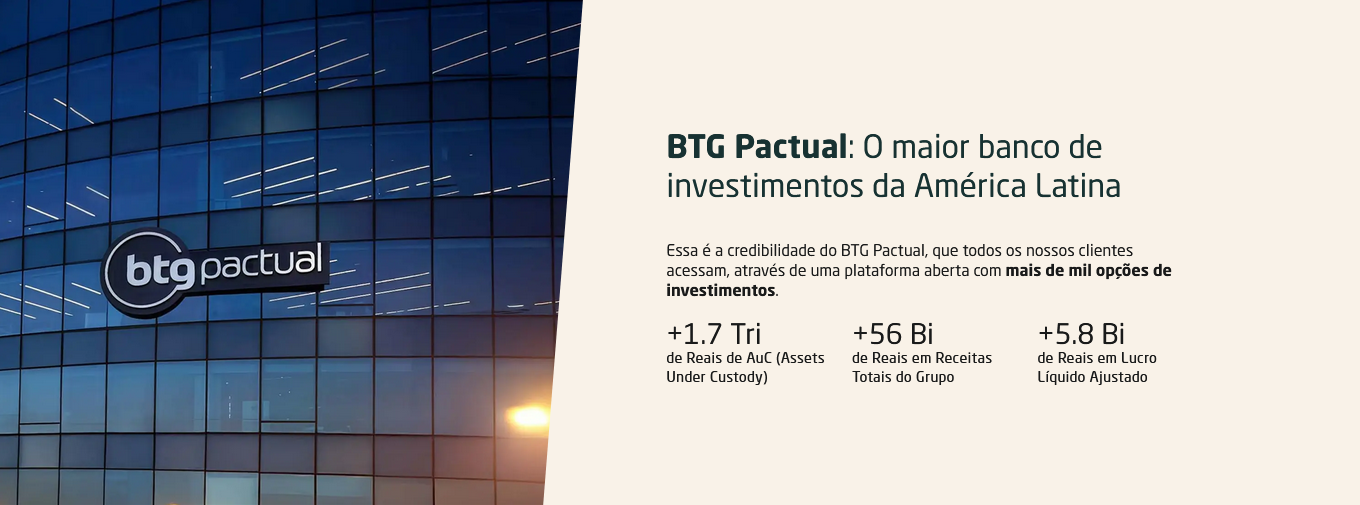 btg pactual

BTG Pactual: O maior banco de investimentos da América Latina

Essa é a credibilidade do BTG Pactual, que todos os nossos clientes acessam, através de uma plataforma aberta com mais de mil opções de investimentos.

+1.7 Tri
de Reais de AuC (Assets Under Custody)

+56 Bi
de Reais em Receitas Totais do Grupo

+5.8 Bi
de Reais em Lucro Líquido Ajustado